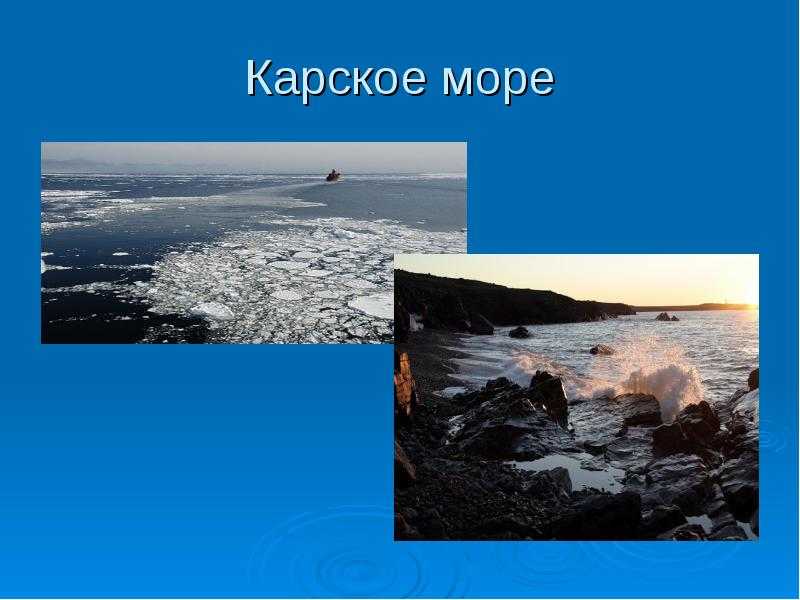 Карское море